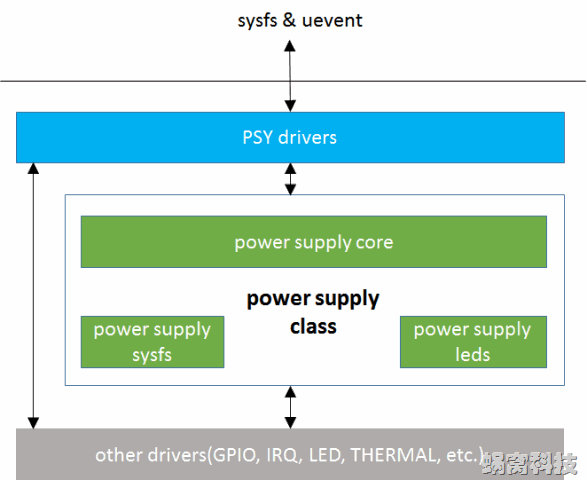 sysfs & uevent

PSY drivers

power supply core

power supply class

power supply sysfs

power supply leds

other drivers(GPIO, IRQ, LED, THERMAL, etc.)

蜗窝科技